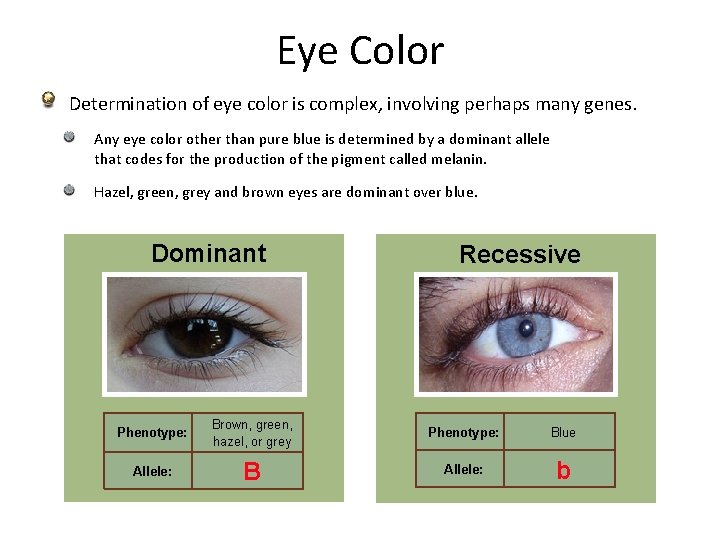 Eye Color

Determination of eye color is complex, involving perhaps many genes.

Any eye color other than pure blue is determined by a dominant allele that codes for the production of the pigment called melanin.

Hazel, green, grey and brown eyes are dominant over blue.

Dominant

| Phenotype: | Brown, green, hazel, or grey |
|---|---|
| Allele: | B |

Recessive

| Phenotype: | Blue |
|---|---|
| Allele: | b |